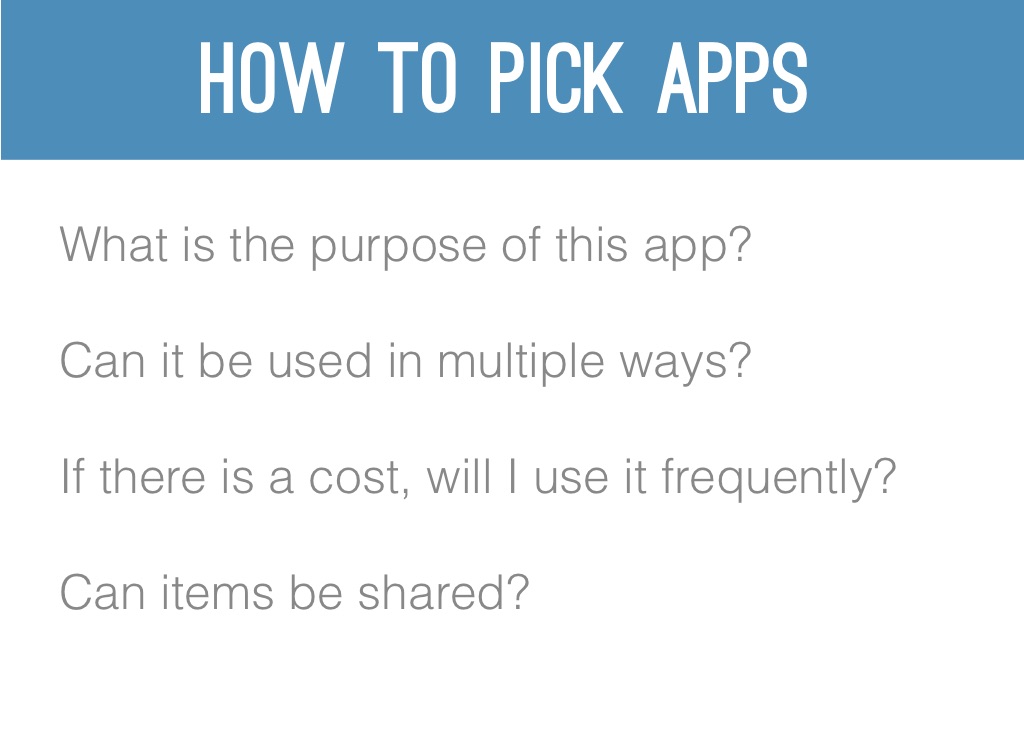 HOW TO PICK APPS

What is the purpose of this app?

Can it be used in multiple ways?

If there is a cost, will I use it frequently?

Can items be shared?